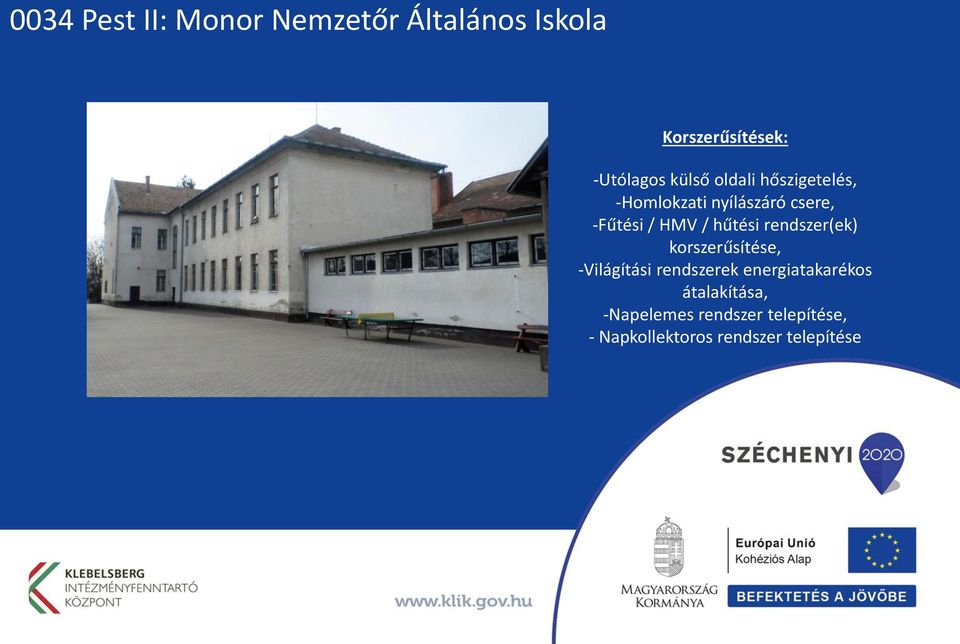 0034 Pest II: Monor Nemzetőr Általános Iskola

Korszerűsítések:

-Utólagos külső oldali hőszigetelés,
-Homlokzati nyílászáró csere,
-Fűtési / HMV / hűtési rendszer(ek) korszerűsítése,
-Világítási rendszerek energiatakarékos átalakítása,
-Napelemes rendszer telepítése,
- Napkollektoros rendszer telepítése

SZÉCHENYI 2020

KLEBELSBERG
INTÉZMÉNYFENNTARTÓ
KÖZPONT

www.klik.gov.hu

MAGYARORSZÁG
KORMÁNYA

Európai Unió
Kohéziós Alap

BEFEKTETÉS A JÖVŐBE